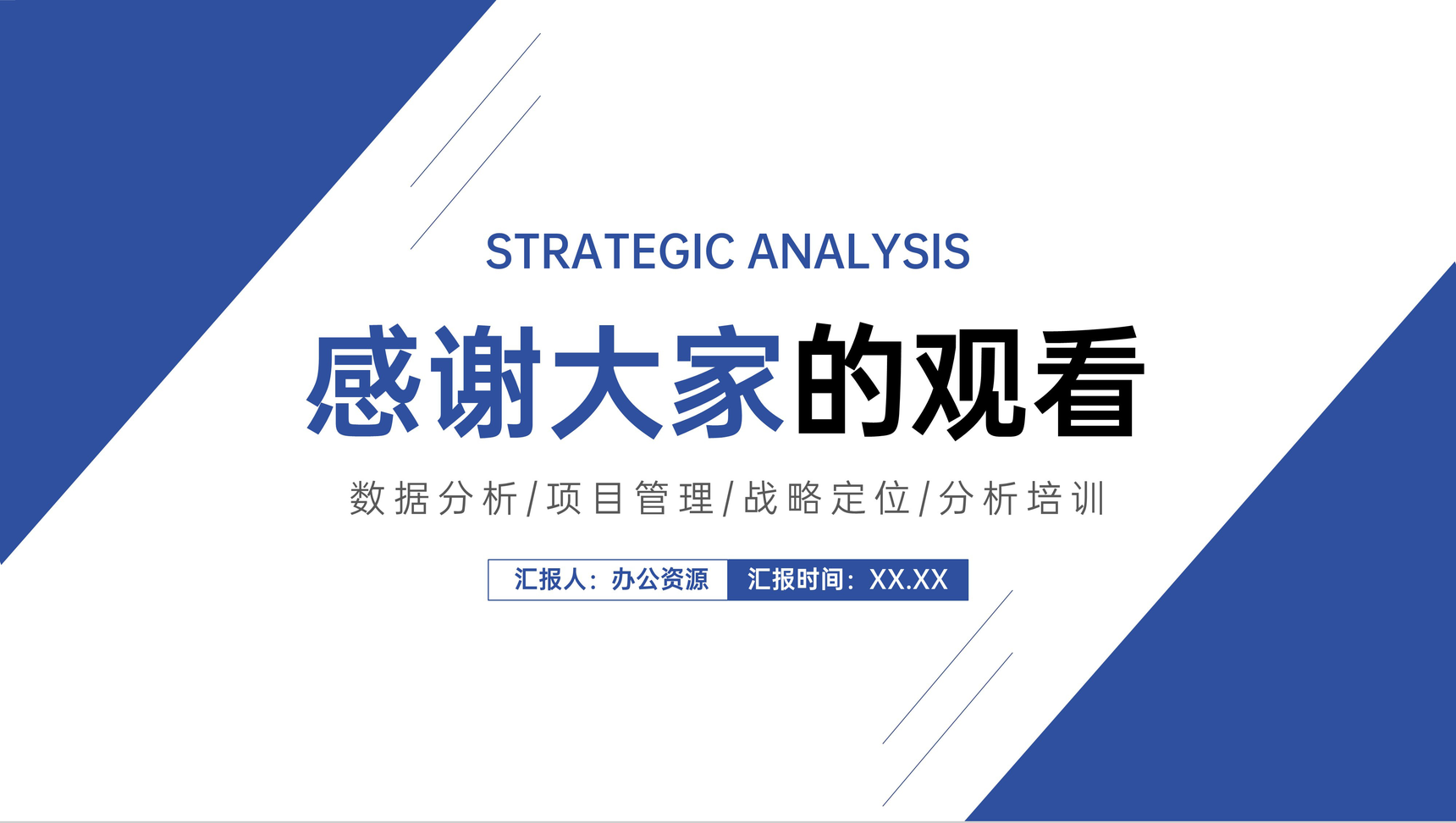 STRATEGIC ANALYSIS

感谢大家的观看

数据分析/项目管理/战略定位/分析培训

汇报人：办公资源 汇报时间：XX.XX